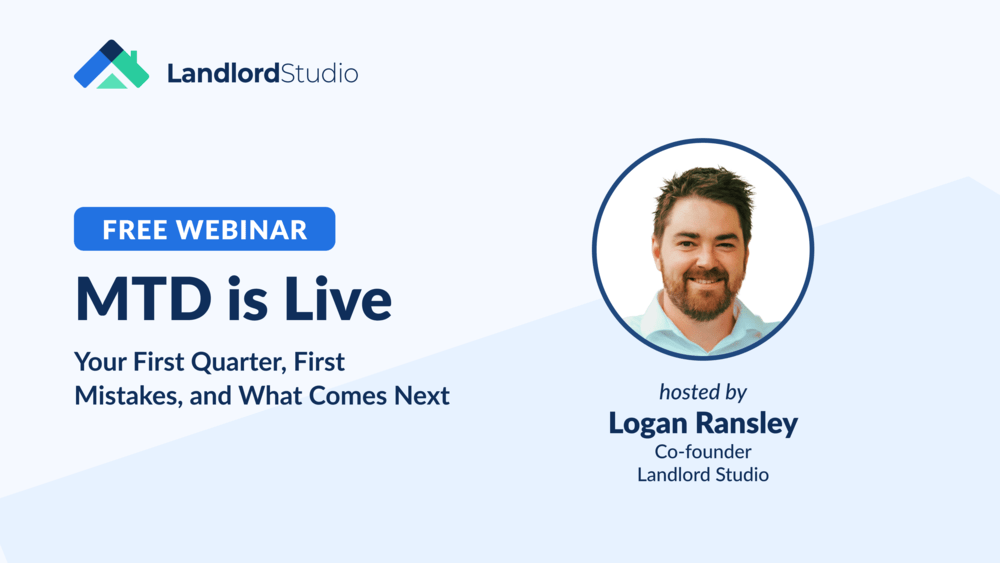 LandlordStudio

FREE WEBINAR

MTD is Live

Your First Quarter, First Mistakes, and What Comes Next

hosted by
Logan Ransley
Co-founder
Landlord Studio